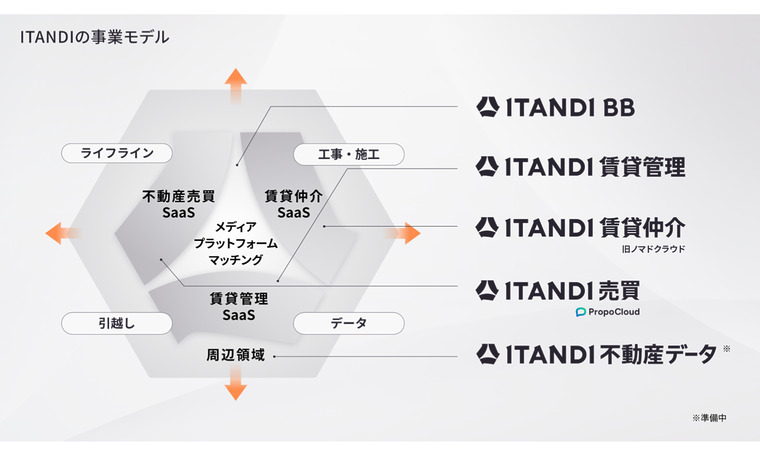 ITANDIの事業モデル

ライフライン

工事・施工

不動産売買
SaaS

賃貸仲介
SaaS

メディア
プラットフォーム
マッチング

賃貸管理
SaaS

引越し

データ

周辺領域

ITANDI BB

ITANDI 賃貸管理

ITANDI 賃貸仲介
旧ノマドクラウド

ITANDI 売買
PropoCloud

ITANDI 不動産データ ※

※準備中